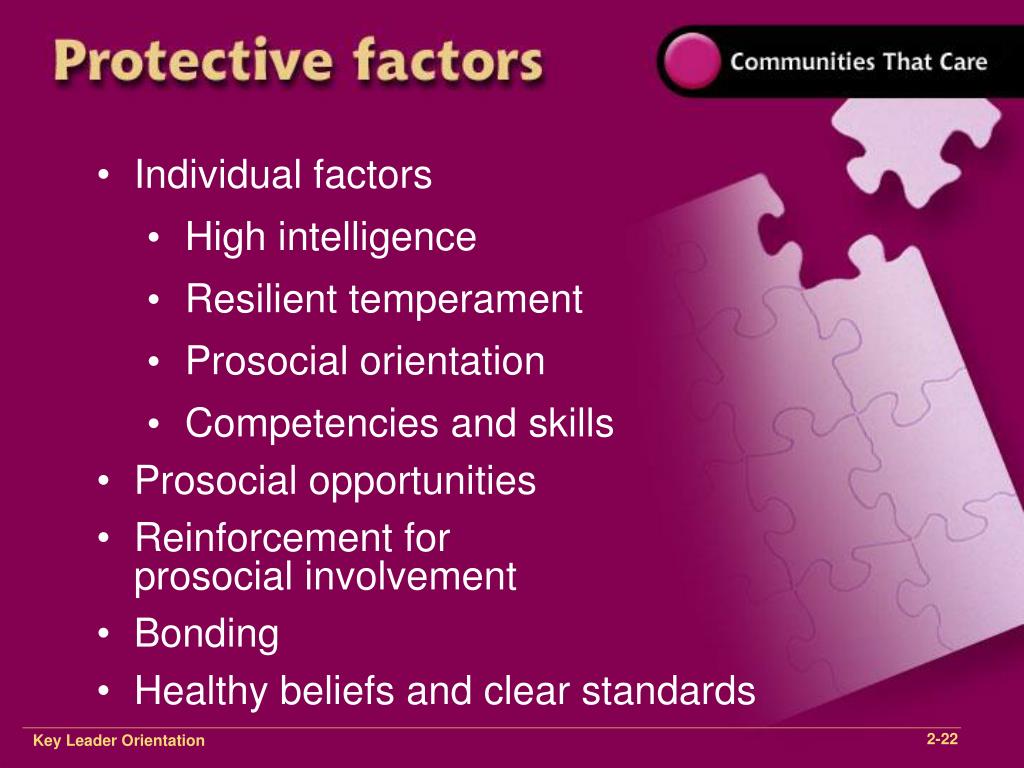 Protective factors

Communities That Care

• Individual factors
  • High intelligence
  • Resilient temperament
  • Prosocial orientation
  • Competencies and skills
• Prosocial opportunities
• Reinforcement for prosocial involvement
• Bonding
• Healthy beliefs and clear standards

Key Leader Orientation

2-22